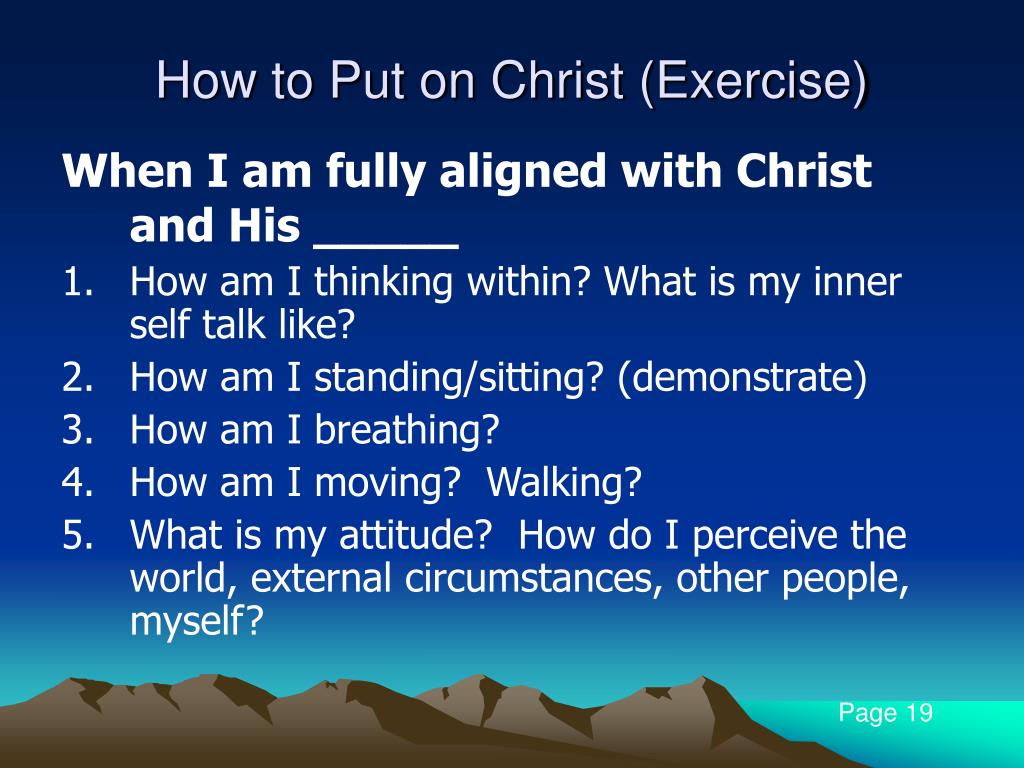 How to Put on Christ (Exercise)

When I am fully aligned with Christ and His ______

1. How am I thinking within? What is my inner self talk like?
2. How am I standing/sitting? (demonstrate)
3. How am I breathing?
4. How am I moving? Walking?
5. What is my attitude? How do I perceive the world, external circumstances, other people, myself?

Page 19